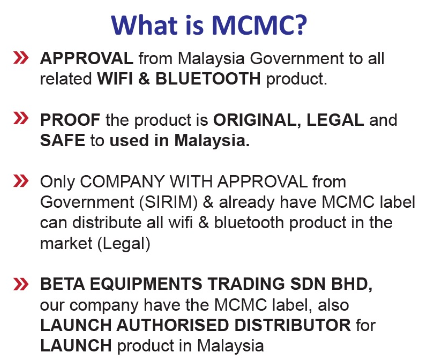 What is MCMC?

» APPROVAL from Malaysia Government to all related WIFI & BLUETOOTH product.

» PROOF the product is ORIGINAL, LEGAL and SAFE to used in Malaysia.

» Only COMPANY WITH APPROVAL from Government (SIRIM) & already have MCMC label can distribute all wifi & bluetooth product in the market (Legal)

» BETA EQUIPMENTS TRADING SDN BHD, our company have the MCMC label, also LAUNCH AUTHORISED DISTRIBUTOR for LAUNCH product in Malaysia